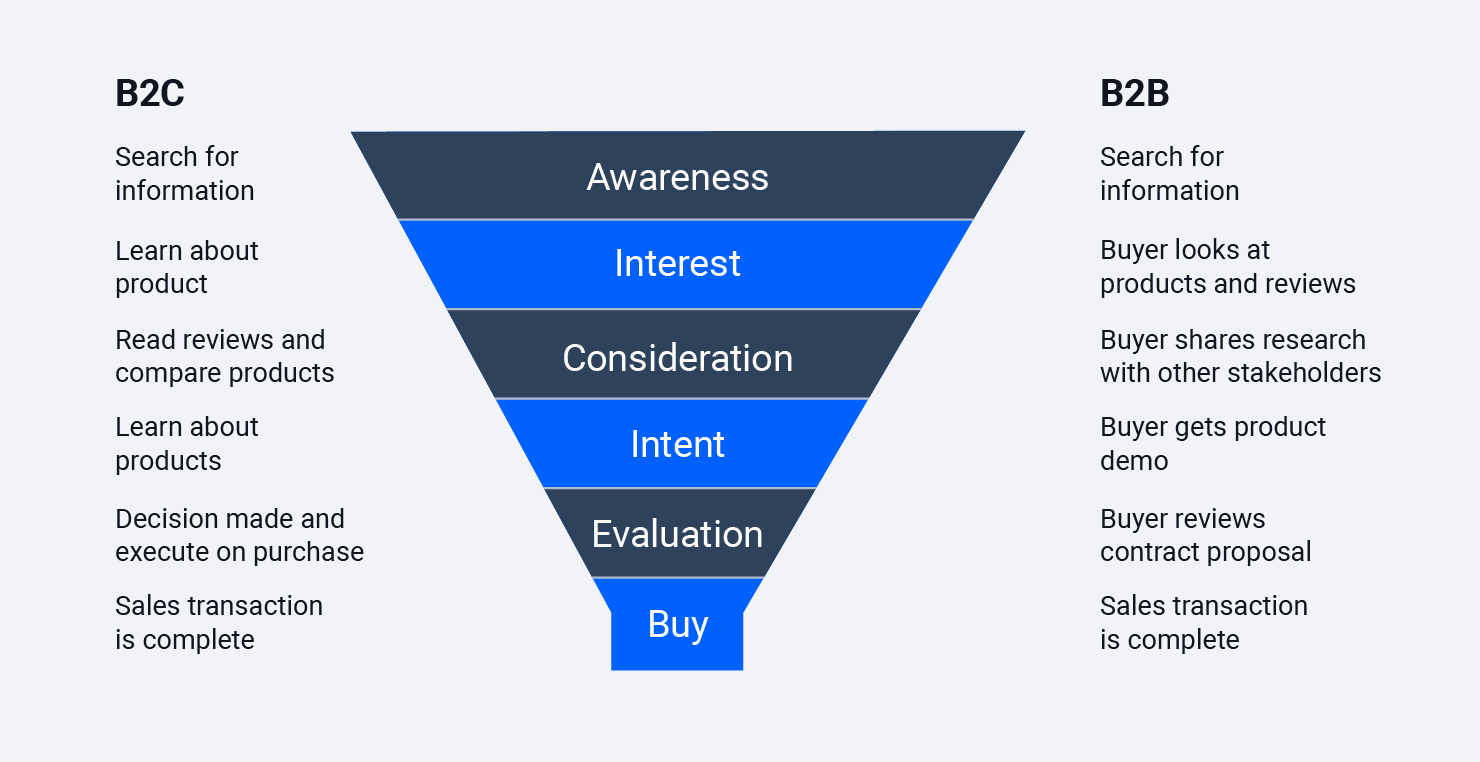 B2C

Search for information

Learn about product

Read reviews and compare products

Learn about products

Decision made and execute on purchase

Sales transaction is complete

Awareness

Interest

Consideration

Intent

Evaluation

Buy

B2B

Search for information

Buyer looks at products and reviews

Buyer shares research with other stakeholders

Buyer gets product demo

Buyer reviews contract proposal

Sales transaction is complete